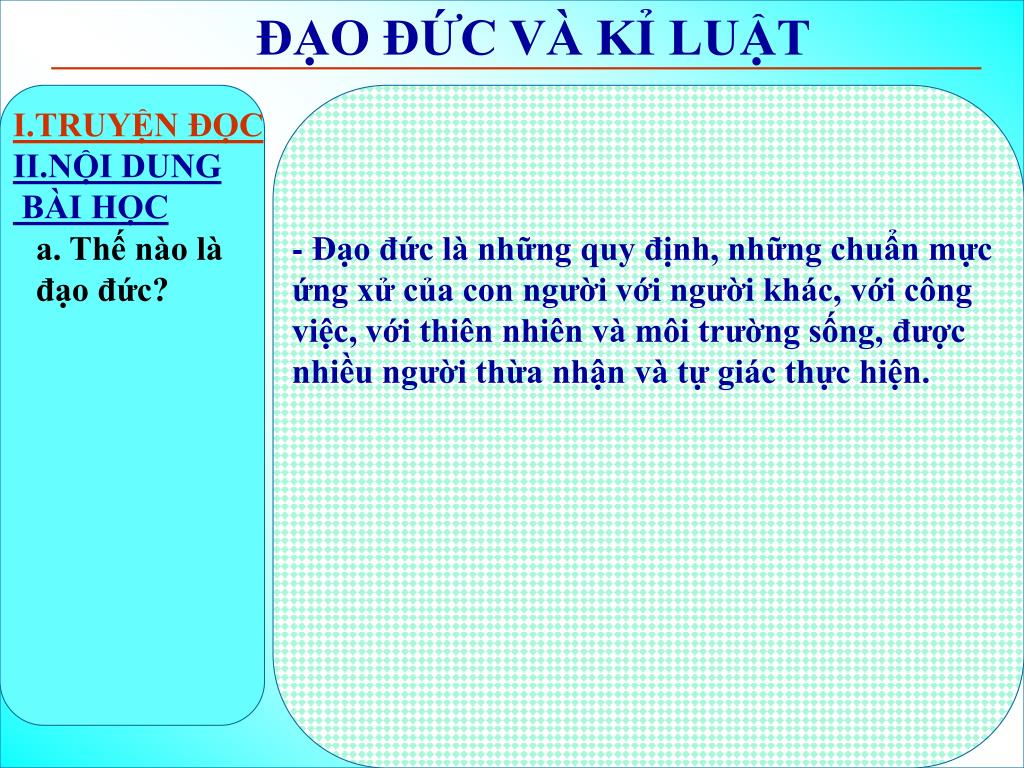 ĐẠO ĐỨC VÀ KỈ LUẬT

I.TRUYỆN ĐỌC
II.NỘI DUNG BÀI HỌC
a. Thế nào là đạo đức?

- Đạo đức là những quy định, những chuẩn mực ứng xử của con người với người khác, với công việc, với thiên nhiên và môi trường sống, được nhiều người thừa nhận và tự giác thực hiện.